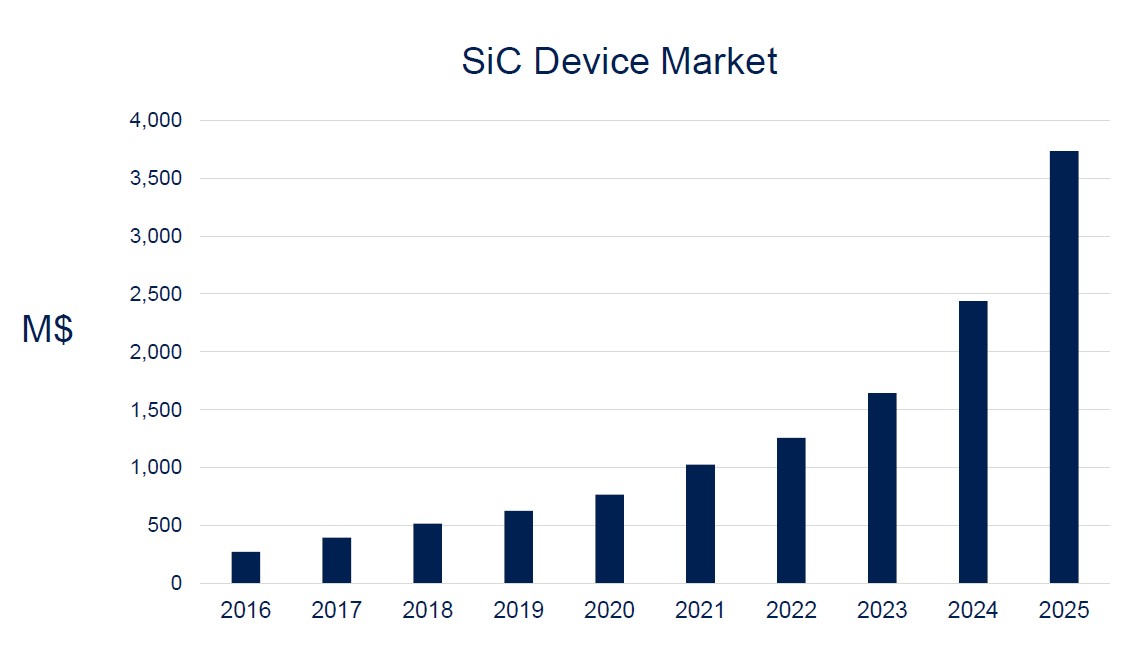 SiC Device Market

M$

4,000
3,500
3,000
2,500
2,000
1,500
1,000
500
0

2016 2017 2018 2019 2020 2021 2022 2023 2024 2025